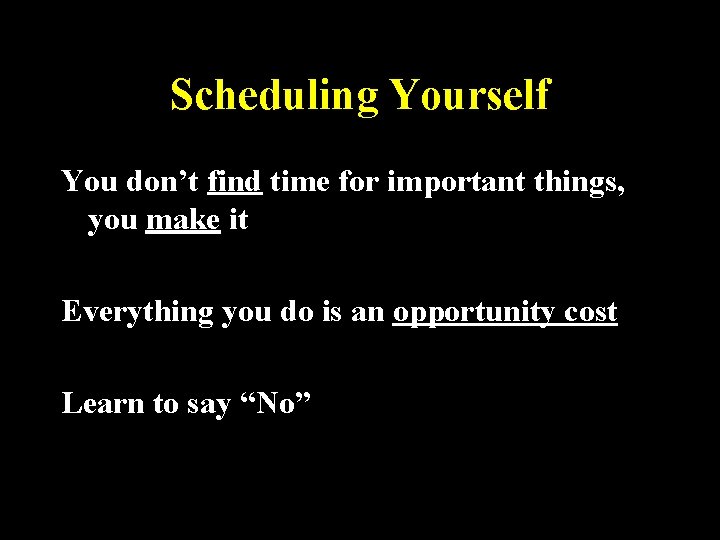 Scheduling Yourself

You don’t find time for important things, you make it

Everything you do is an opportunity cost

Learn to say “No”